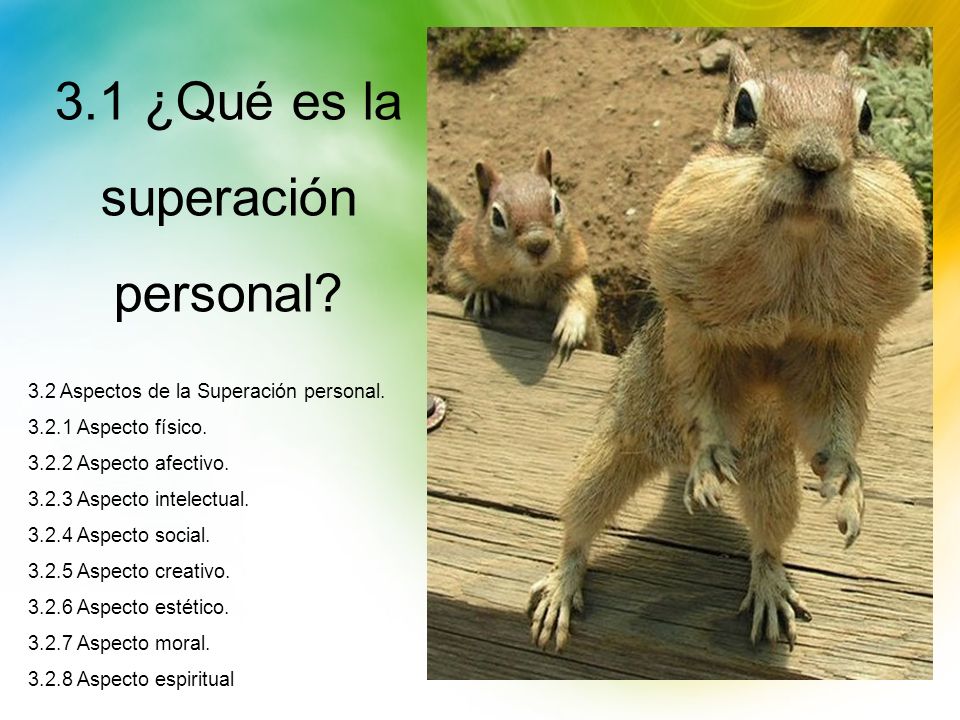 3.1 ¿Qué es la superación personal?

3.2 Aspectos de la Superación personal.
3.2.1 Aspecto físico.
3.2.2 Aspecto afectivo.
3.2.3 Aspecto intelectual.
3.2.4 Aspecto social.
3.2.5 Aspecto creativo.
3.2.6 Aspecto estético.
3.2.7 Aspecto moral.
3.2.8 Aspecto espiritual